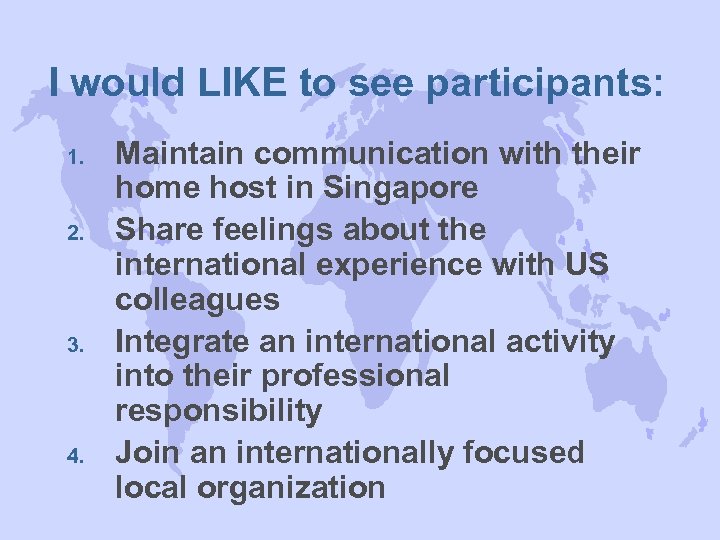 I would LIKE to see participants:

1. Maintain communication with their home host in Singapore
2. Share feelings about the international experience with US colleagues
3. Integrate an international activity into their professional responsibility
4. Join an internationally focused local organization